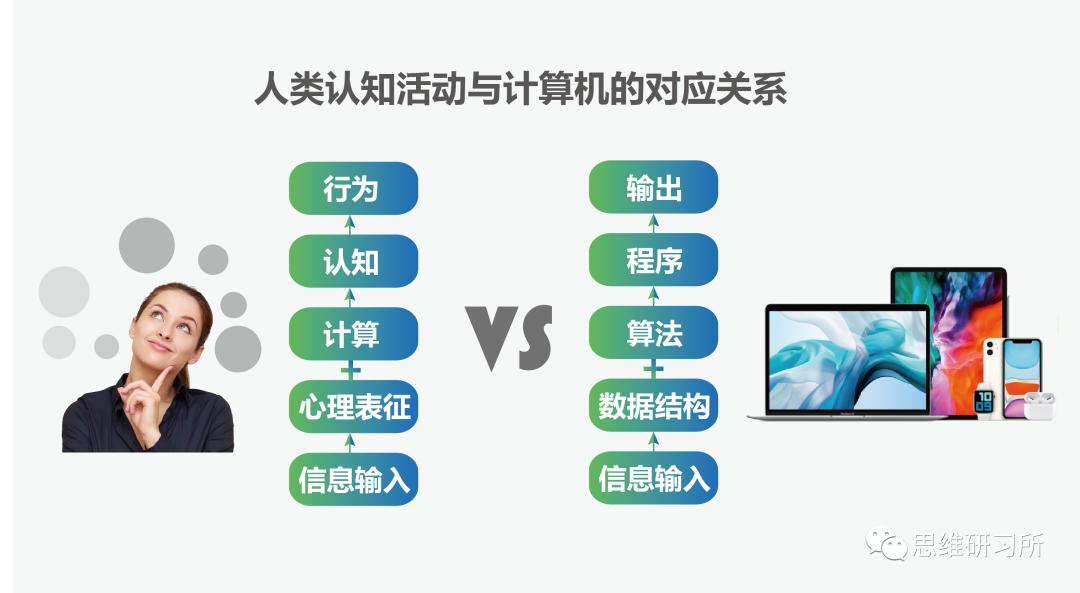 人类认知活动与计算机的对应关系

行为

认知

计算

+

心理表征

信息输入

VS

输出

程序

算法

+

数据结构

信息输入

10
09

思维研习所